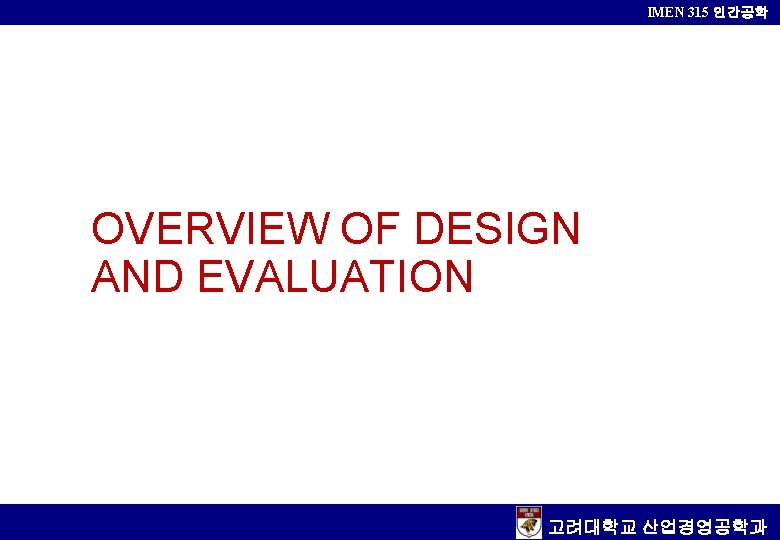 IMEN 315 인간공학

OVERVIEW OF DESIGN AND EVALUATION

고려대학교 산업경영공학과